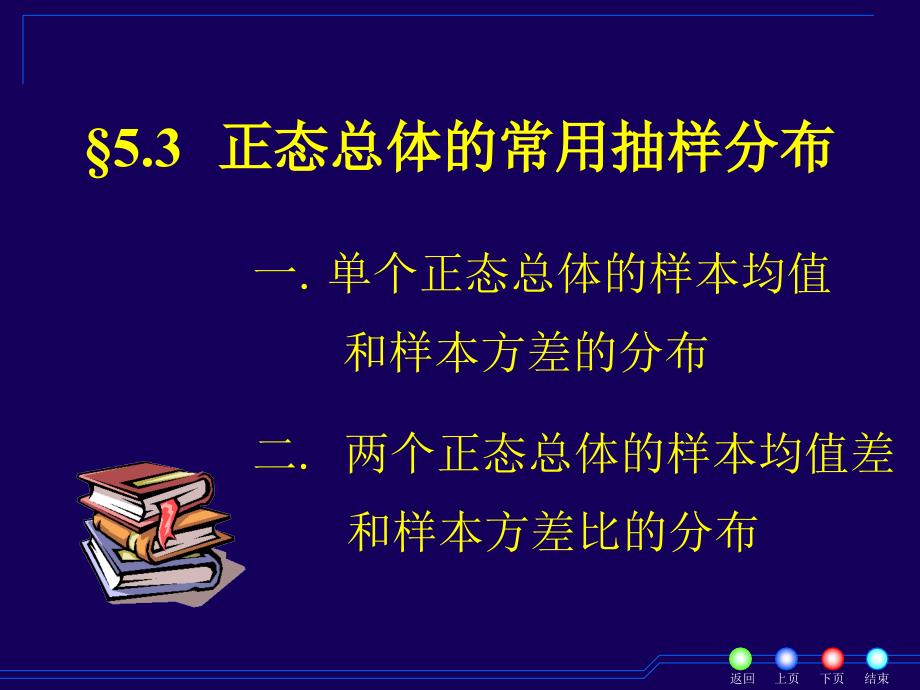 §5.3 正态总体的常用抽样分布

一. 单个正态总体的样本均值和样本方差的分布

二. 两个正态总体的样本均值差和样本方差比的分布

返回 上页 下页 结束